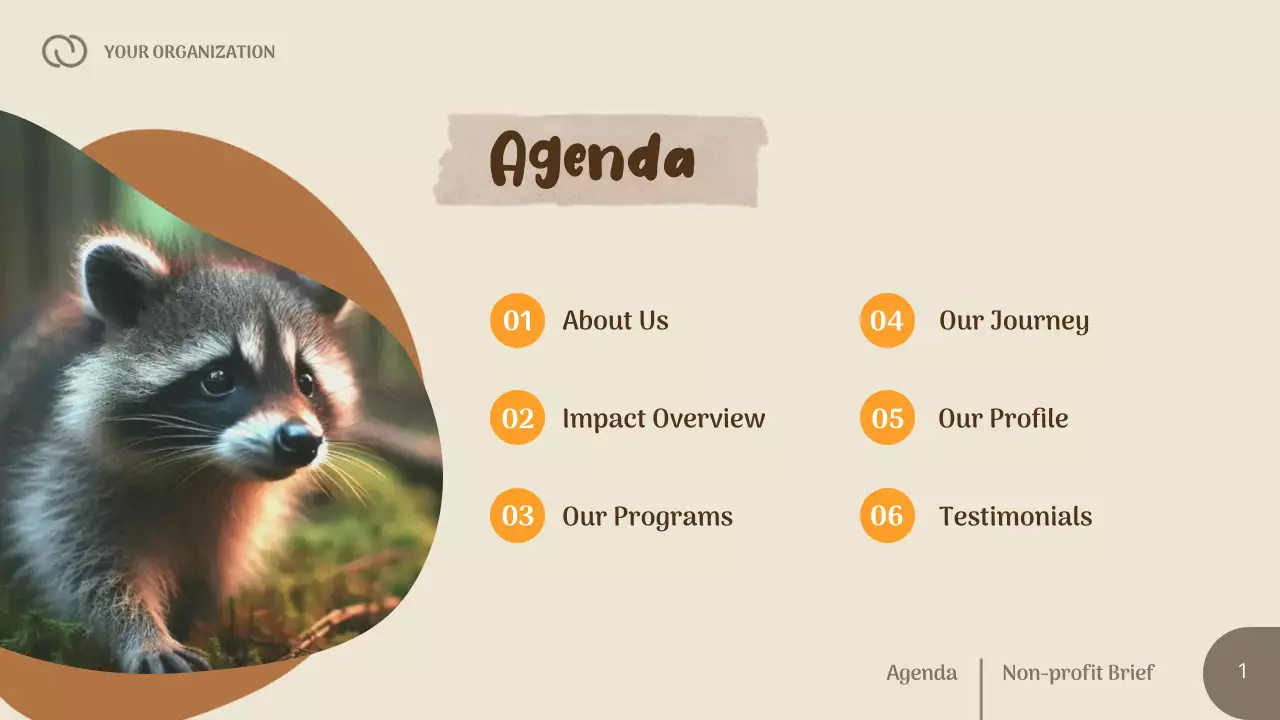 YOUR ORGANIZATION

Agenda

01 About Us

02 Impact Overview

03 Our Programs

04 Our Journey

05 Our Profile

06 Testimonials

Agenda | Non-profit Brief 1